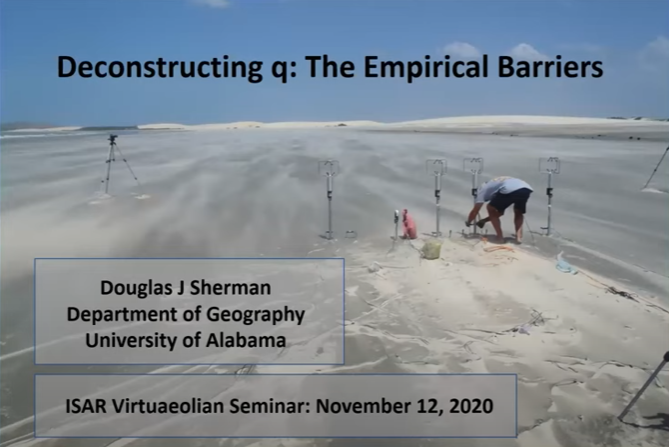 Deconstructing q: The Empirical Barriers

Douglas J Sherman
Department of Geography
University of Alabama

ISAR Virtuaeolian Seminar: November 12, 2020